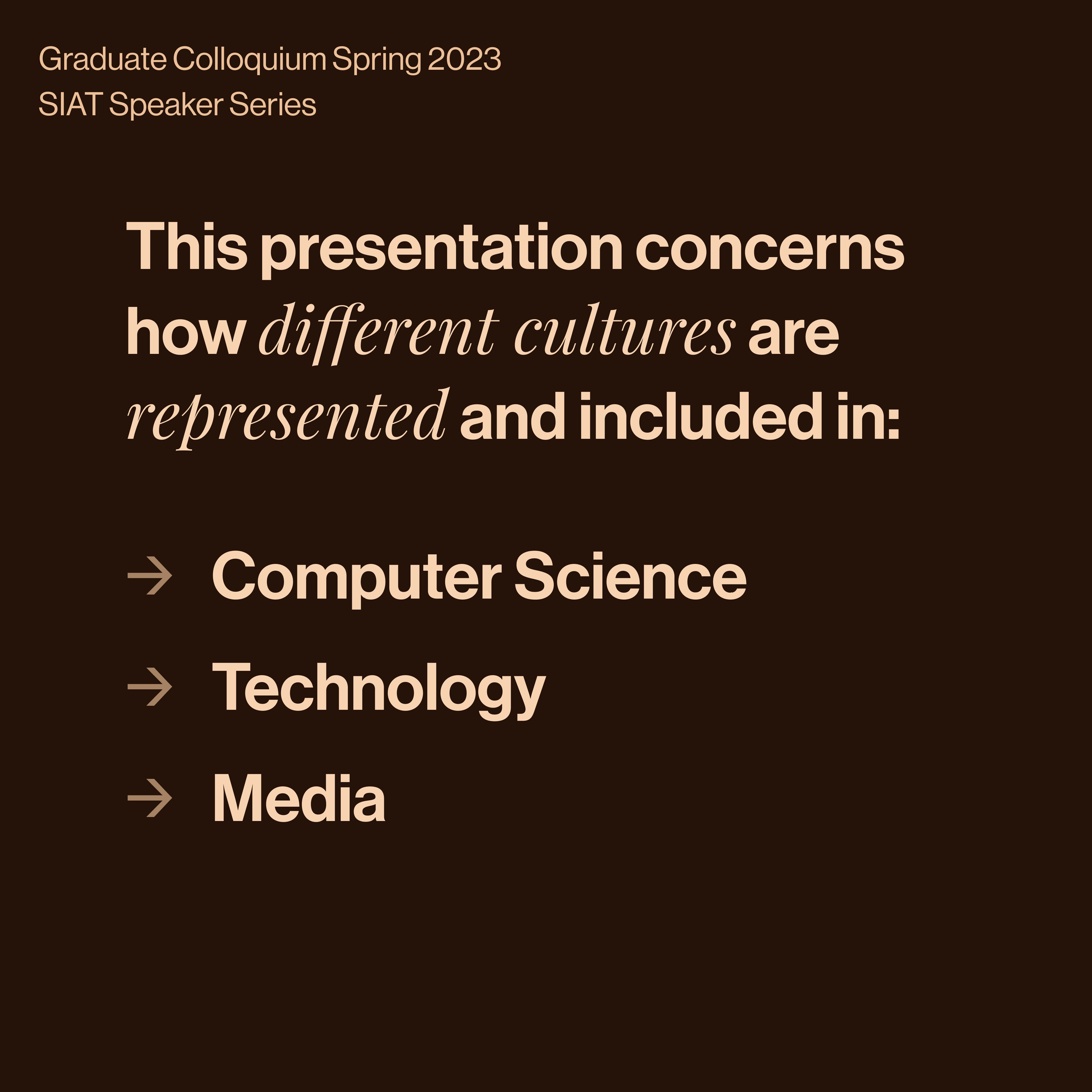 Graduate Colloquium Spring 2023
SIAT Speaker Series

This presentation concerns how different cultures are represented and included in:

→ Computer Science

→ Technology

→ Media